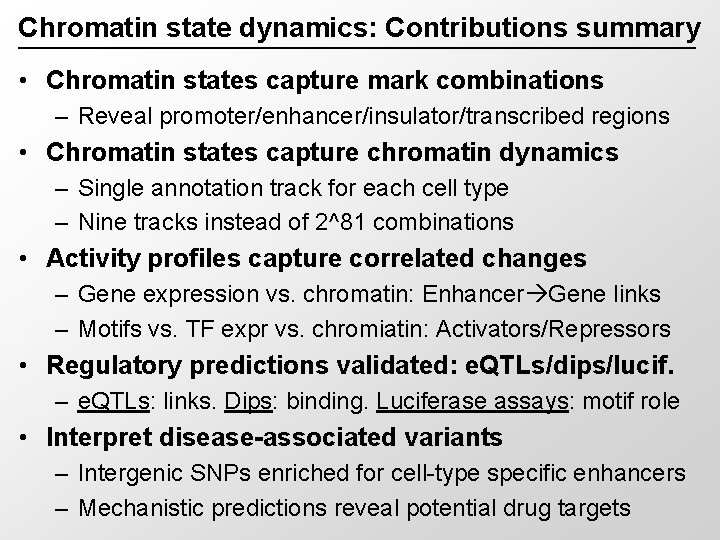 Chromatin state dynamics: Contributions summary

• Chromatin states capture mark combinations
– Reveal promoter/enhancer/insulator/transcribed regions
• Chromatin states capture chromatin dynamics
– Single annotation track for each cell type
– Nine tracks instead of 2^81 combinations
• Activity profiles capture correlated changes
– Gene expression vs. chromatin: Enhancer→Gene links
– Motifs vs. TF expr vs. chromiatin: Activators/Repressors
• Regulatory predictions validated: eQTLs/dips/lucif.
– eQTLs: links. Dips: binding. Luciferase assays: motif role
• Interpret disease-associated variants
– Intergenic SNPs enriched for cell-type specific enhancers
– Mechanistic predictions reveal potential drug targets